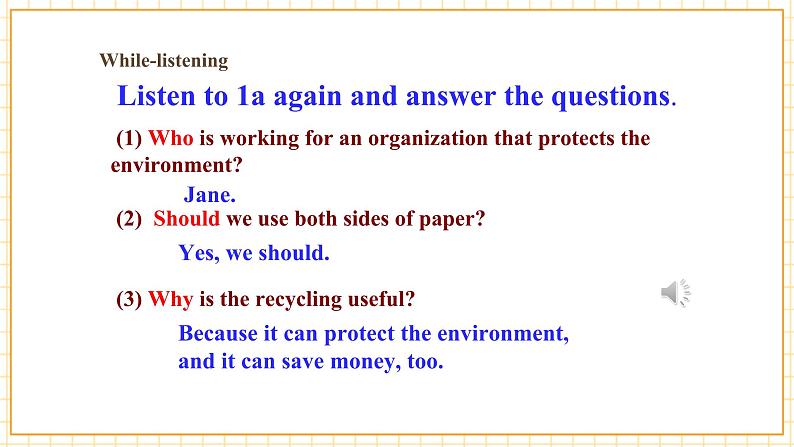 While-listening

Listen to 1a again and answer the questions.

(1) Who is working for an organization that protects the environment?

Jane.

(2) Should we use both sides of paper?

Yes, we should.

(3) Why is the recycling useful?

Because it can protect the environment, and it can save money, too.